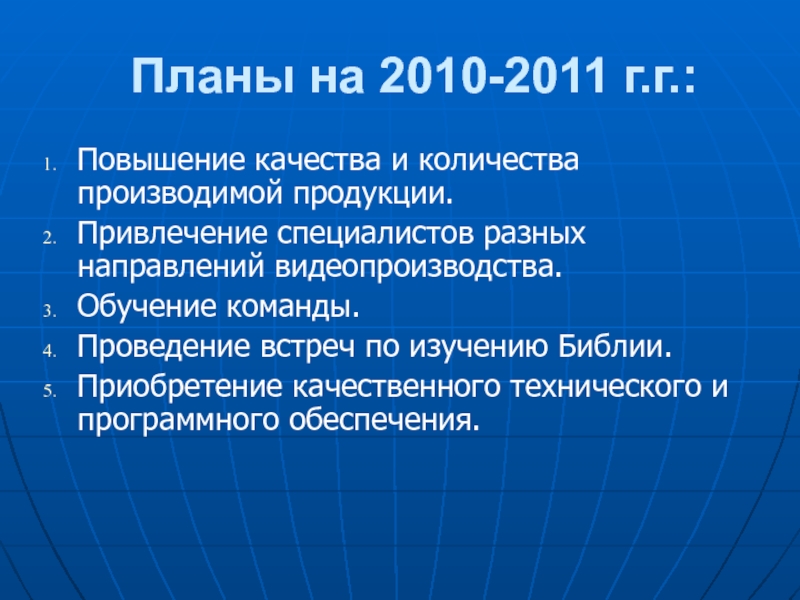 Планы на 2010-2011 г.г.:

1. Повышение качества и количества производимой продукции.
2. Привлечение специалистов разных направлений видеопроизводства.
3. Обучение команды.
4. Проведение встреч по изучению Библии.
5. Приобретение качественного технического и программного обеспечения.